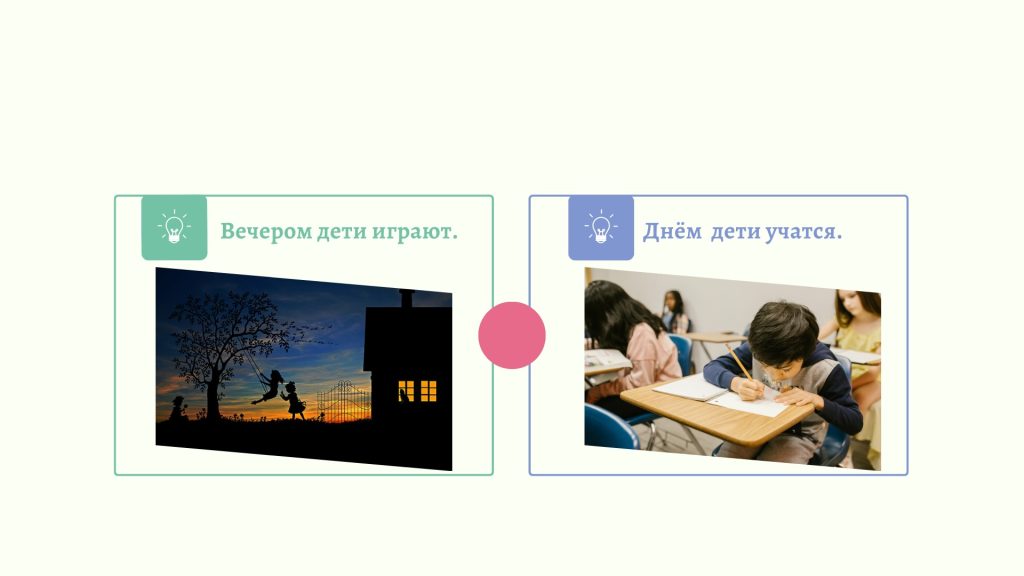 Вечером дети играют.

Днём дети учатся.